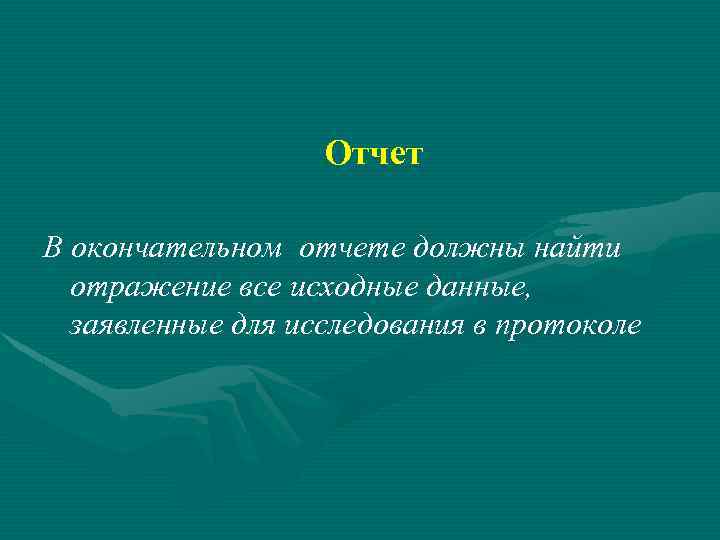 Отчет

В окончательном отчете должны найти отражение все исходные данные, заявленные для исследования в протоколе